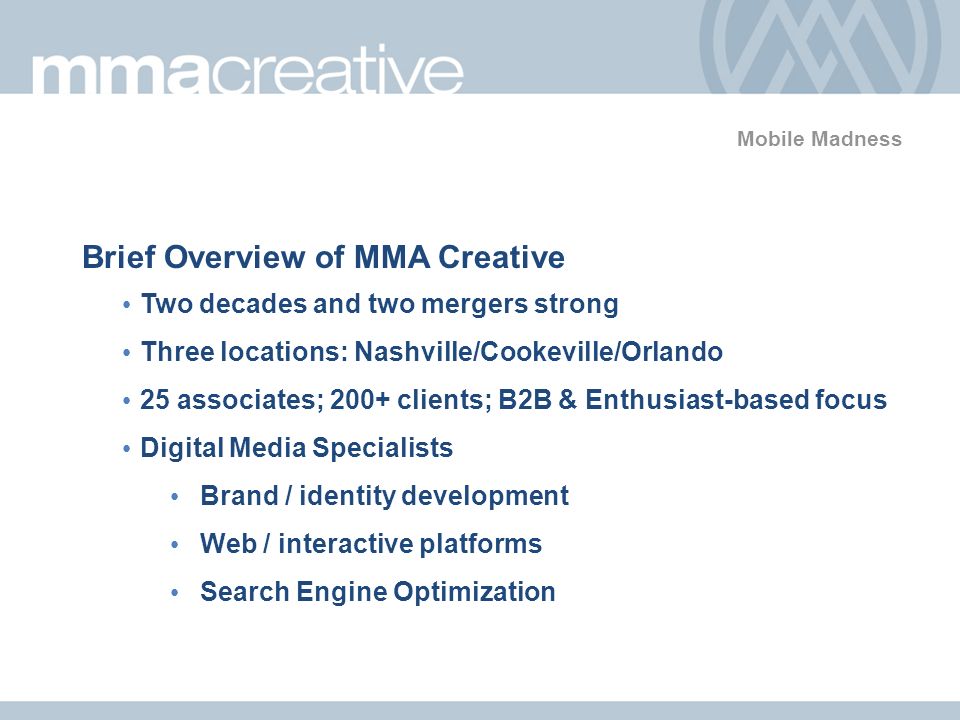 mmacreative

Mobile Madness

Brief Overview of MMA Creative

• Two decades and two mergers strong
• Three locations: Nashville/Cookeville/Orlando
• 25 associates; 200+ clients; B2B & Enthusiast-based focus
• Digital Media Specialists
  • Brand / identity development
  • Web / interactive platforms
  • Search Engine Optimization